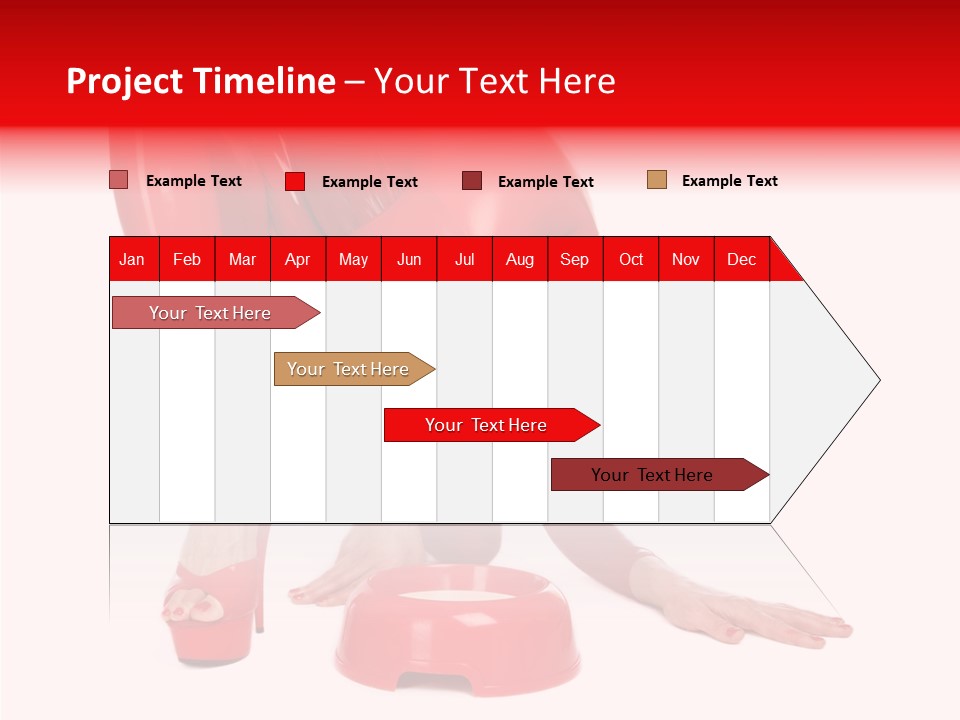 Project Timeline – Your Text Here

Example Text
Example Text
Example Text
Example Text

| Jan | Feb | Mar | Apr | May | Jun | Jul | Aug | Sep | Oct | Nov | Dec |
|---|---|---|---|---|---|---|---|---|---|---|---|

Your Text Here
Your Text Here
Your Text Here
Your Text Here